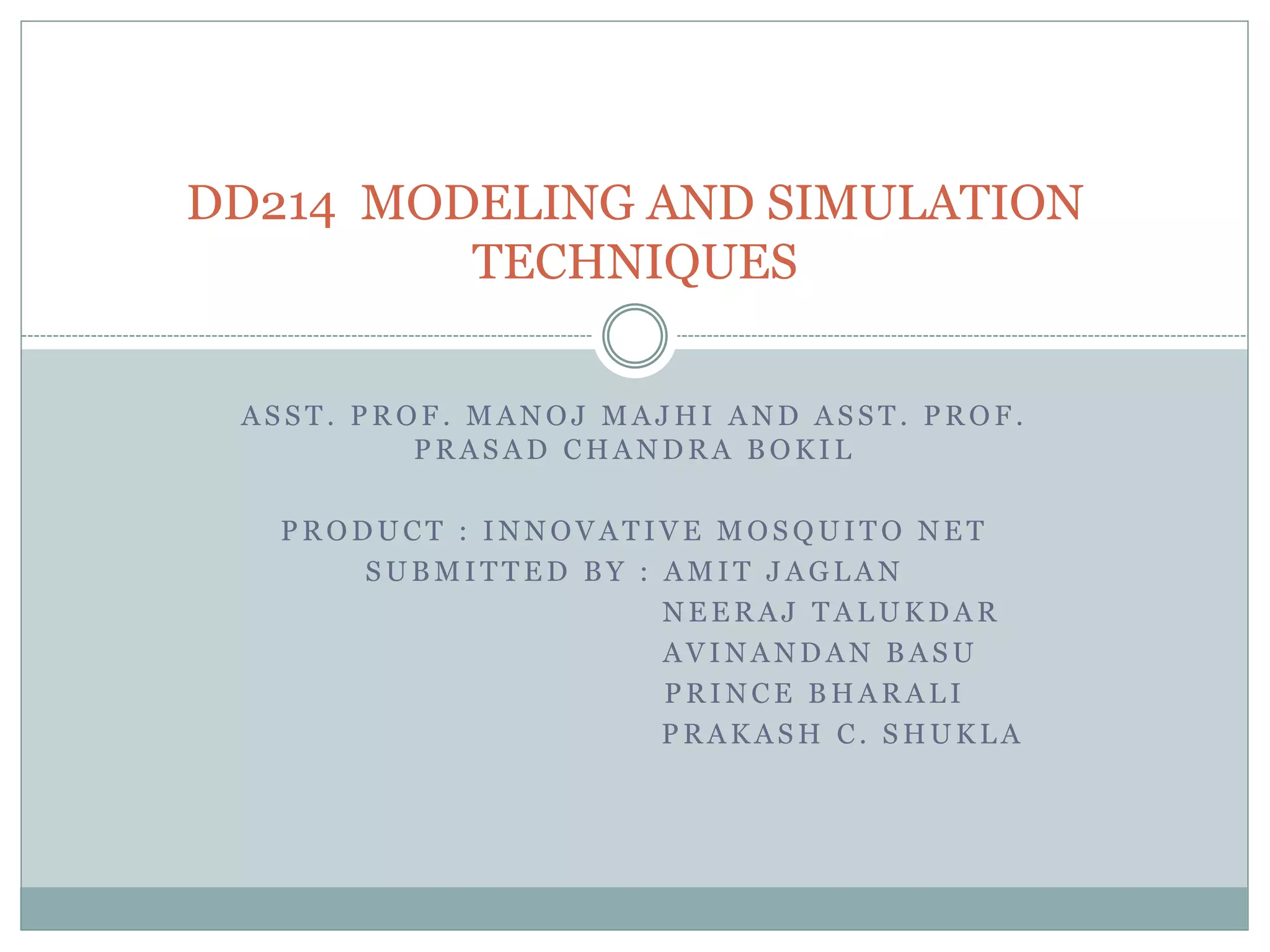 DD214 MODELING AND SIMULATION TECHNIQUES

ASST. PROF. MANOJ MAJHI AND ASST. PROF. PRASAD CHANDRA BOKIL

PRODUCT : INNOVATIVE MOSQUITO NET
SUBMITTED BY : AMIT JAGLAN
NEERAJ TALUKDAR
AVINANDAN BASU
PRINCE BHARALI
PRAKASH C. SHUKLA